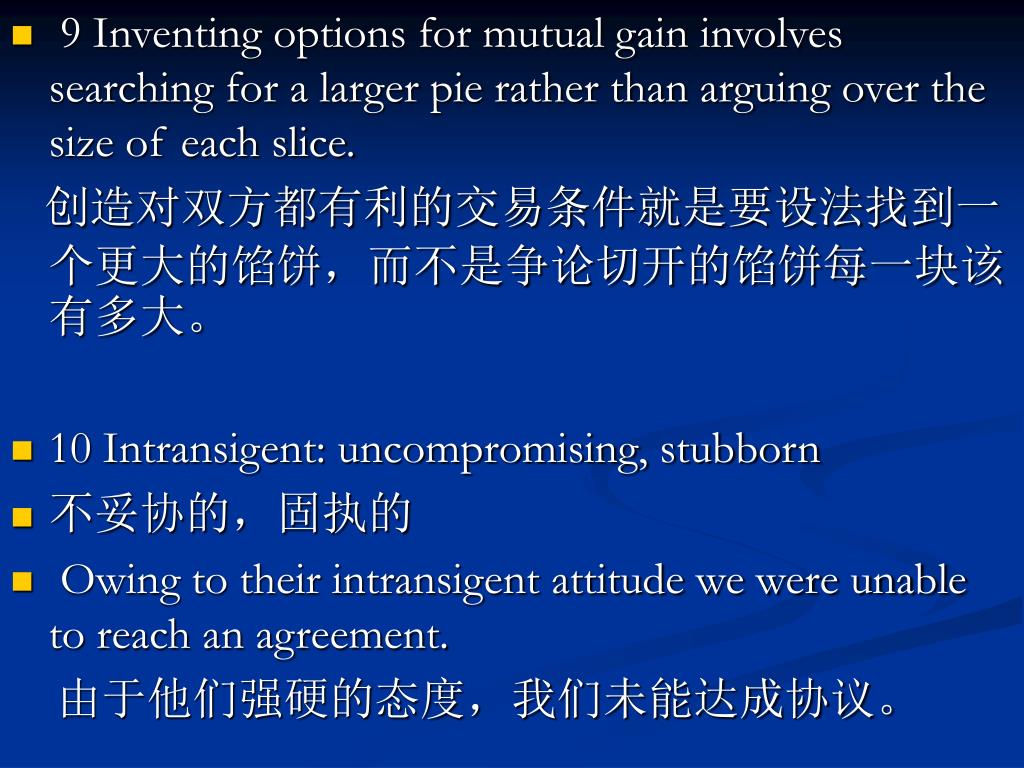 9 Inventing options for mutual gain involves searching for a larger pie rather than arguing over the size of each slice.

创造对双方都有利的交易条件就是要设法找到一个更大的馅饼，而不是争论切开的馅饼每一块该有多大。

10 Intransigent: uncompromising, stubborn

不妥协的，固执的

Owing to their intransigent attitude we were unable to reach an agreement.

由于他们强硬的态度，我们未能达成协议。